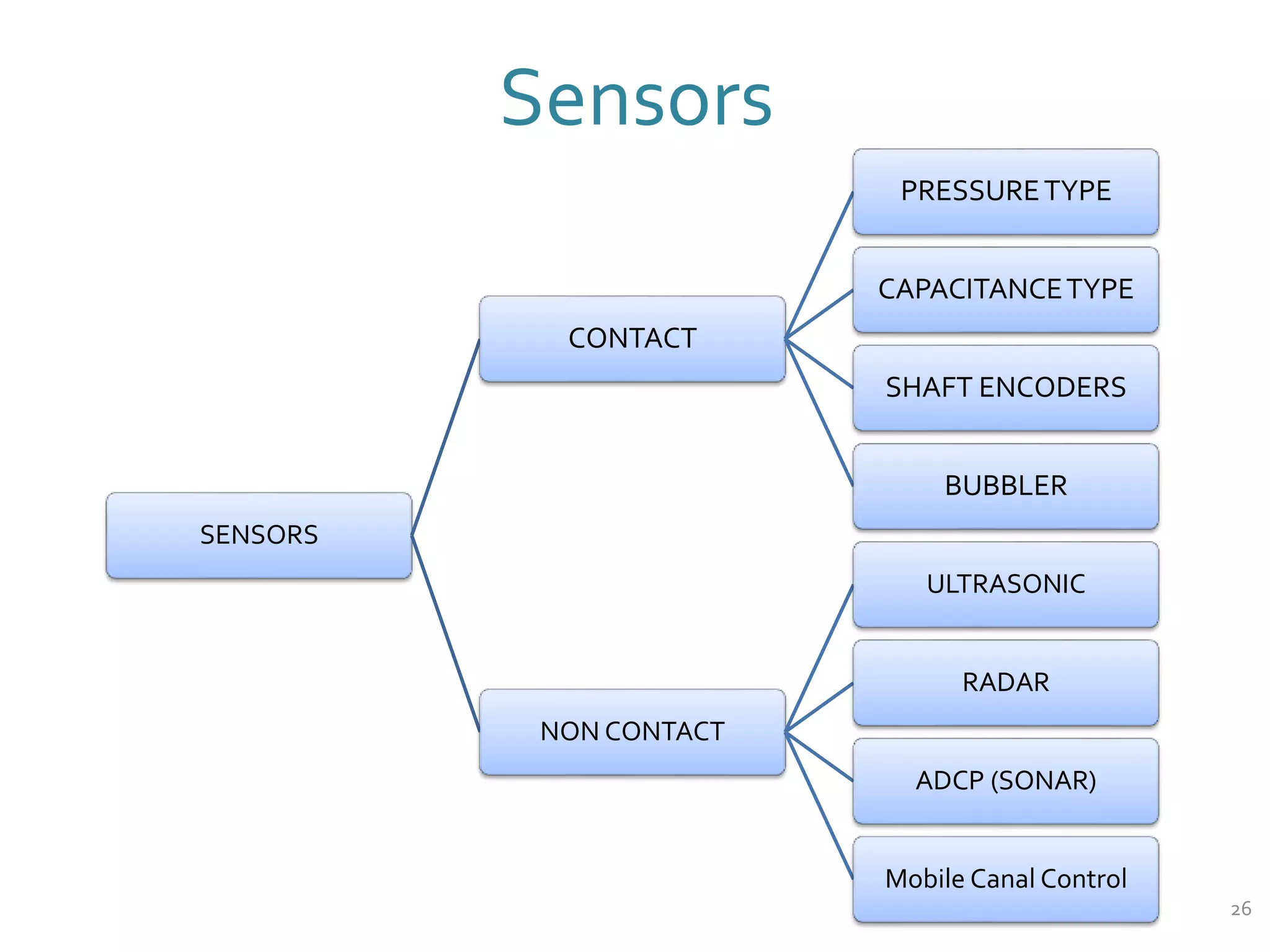 Sensors

SENSORS

CONTACT

NON CONTACT

PRESSURE TYPE

CAPACITANCE TYPE

SHAFT ENCODERS

BUBBLER

ULTRASONIC

RADAR

ADCP (SONAR)

Mobile Canal Control

26